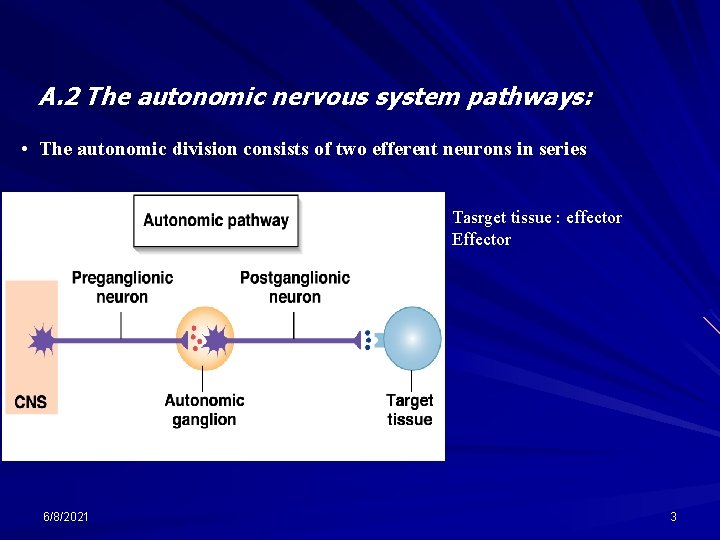 A.2 The autonomic nervous system pathways:

• The autonomic division consists of two efferent neurons in series

Autonomic pathway

Preganglionic neuron

Postganglionic neuron

CNS

Autonomic ganglion

Target tissue

Tasrget tissue : effector
Effector

6/8/2021

3